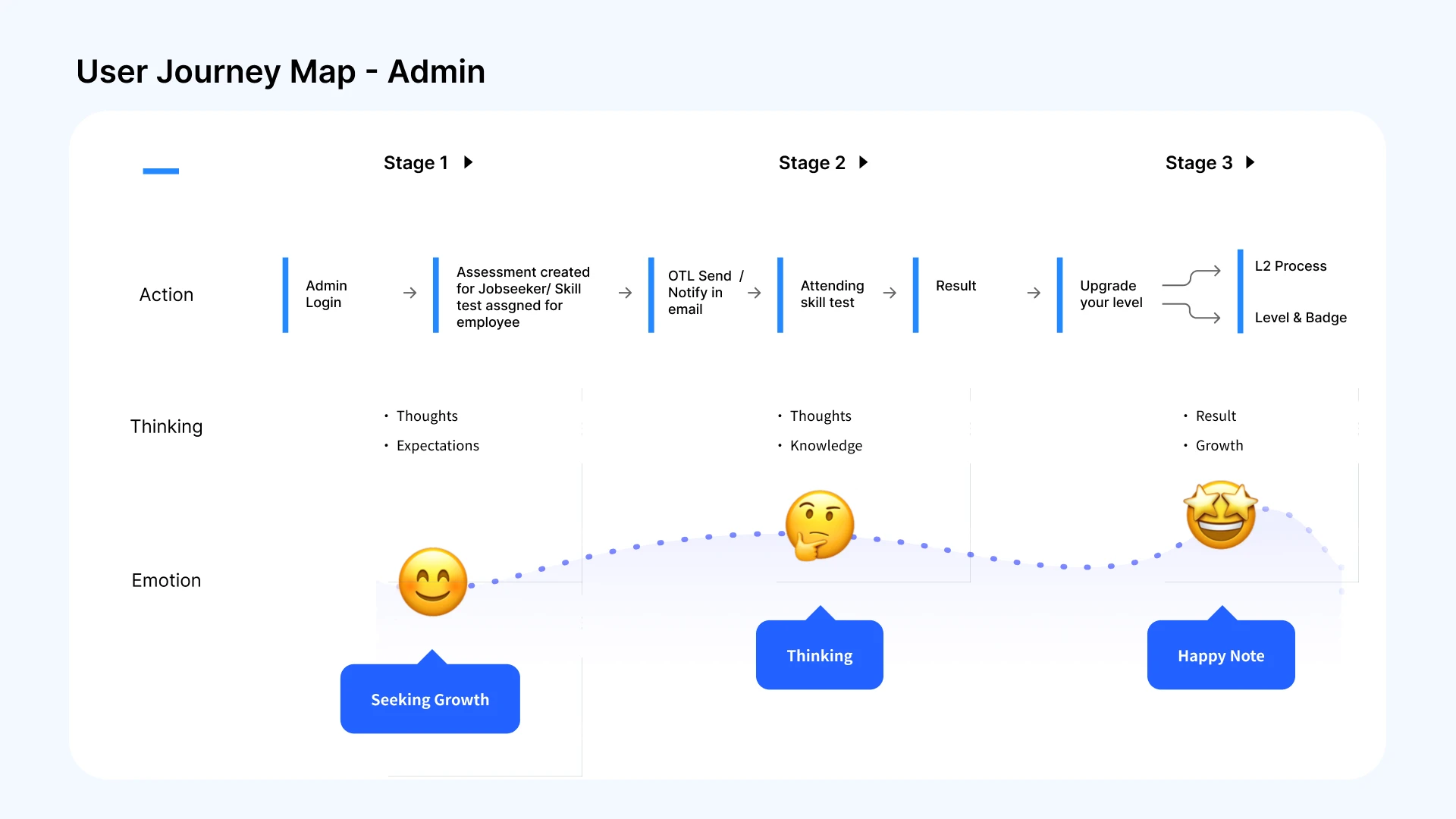 User Journey Map - Admin

Stage 1

Stage 2

Stage 3

Action

Admin Login

Assessment created for Jobseeker/ Skill test assgned for employee

OTL Send / Notify in email

Attending skill test

Result

Upgrade your level

L2 Process

Level & Badge

Thinking

• Thoughts
• Expectations

• Thoughts
• Knowledge

• Result
• Growth

Emotion

Seeking Growth

Thinking

Happy Note